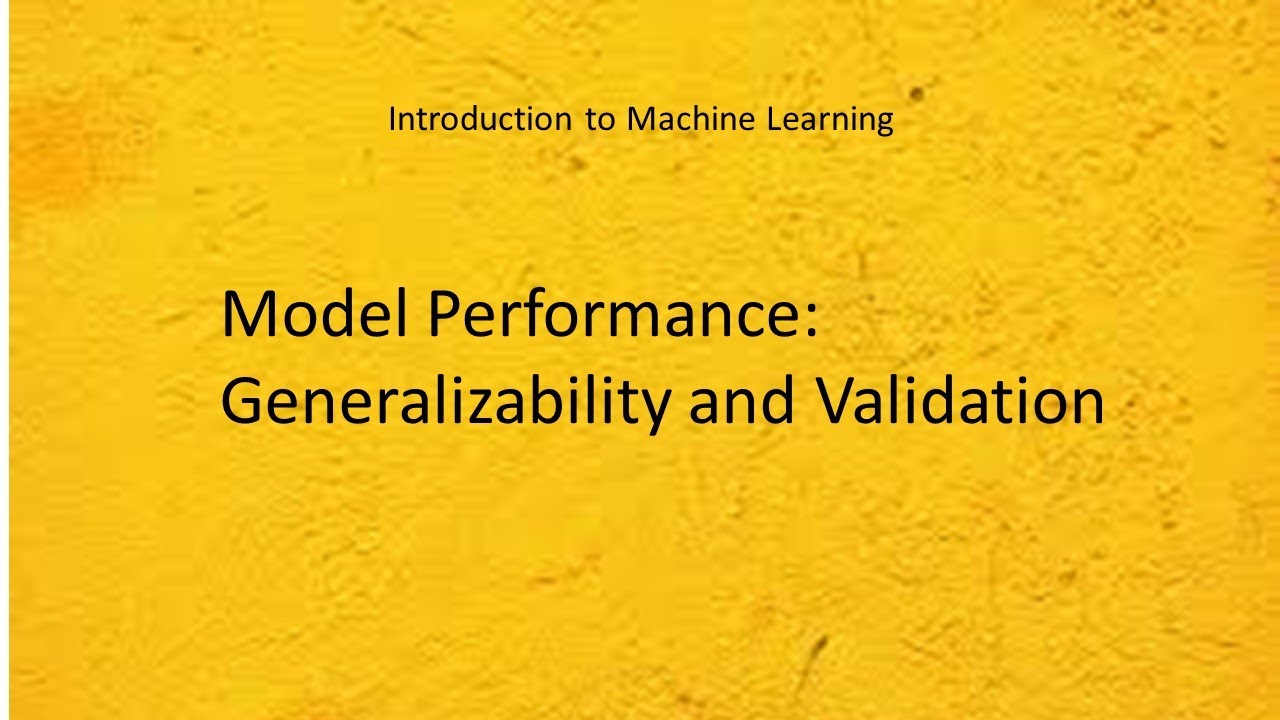 Introduction to Machine Learning

Model Performance: Generalizability and Validation